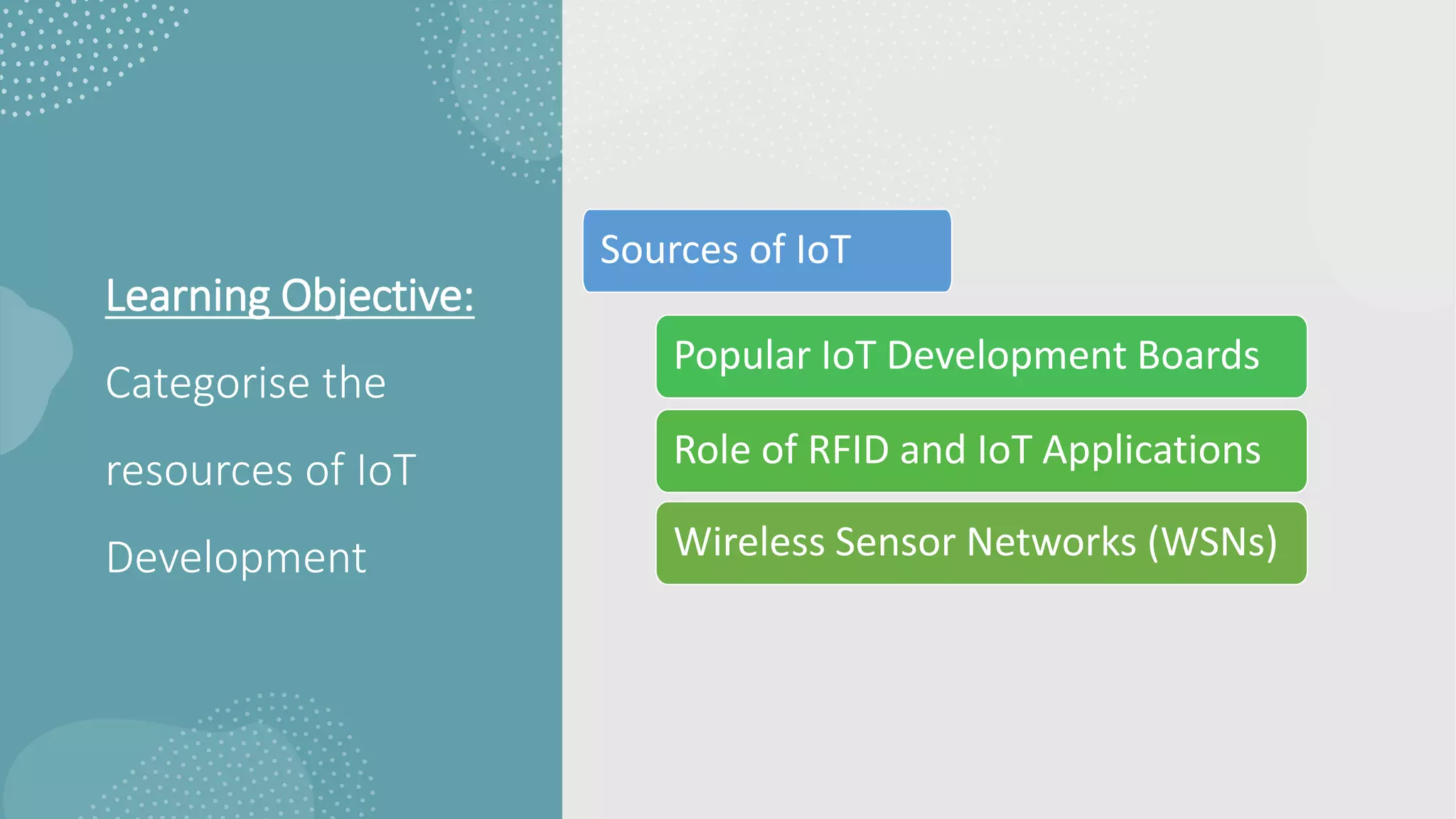 Learning Objective:

Categorise the resources of IoT Development

Sources of IoT

Popular IoT Development Boards

Role of RFID and IoT Applications

Wireless Sensor Networks (WSNs)